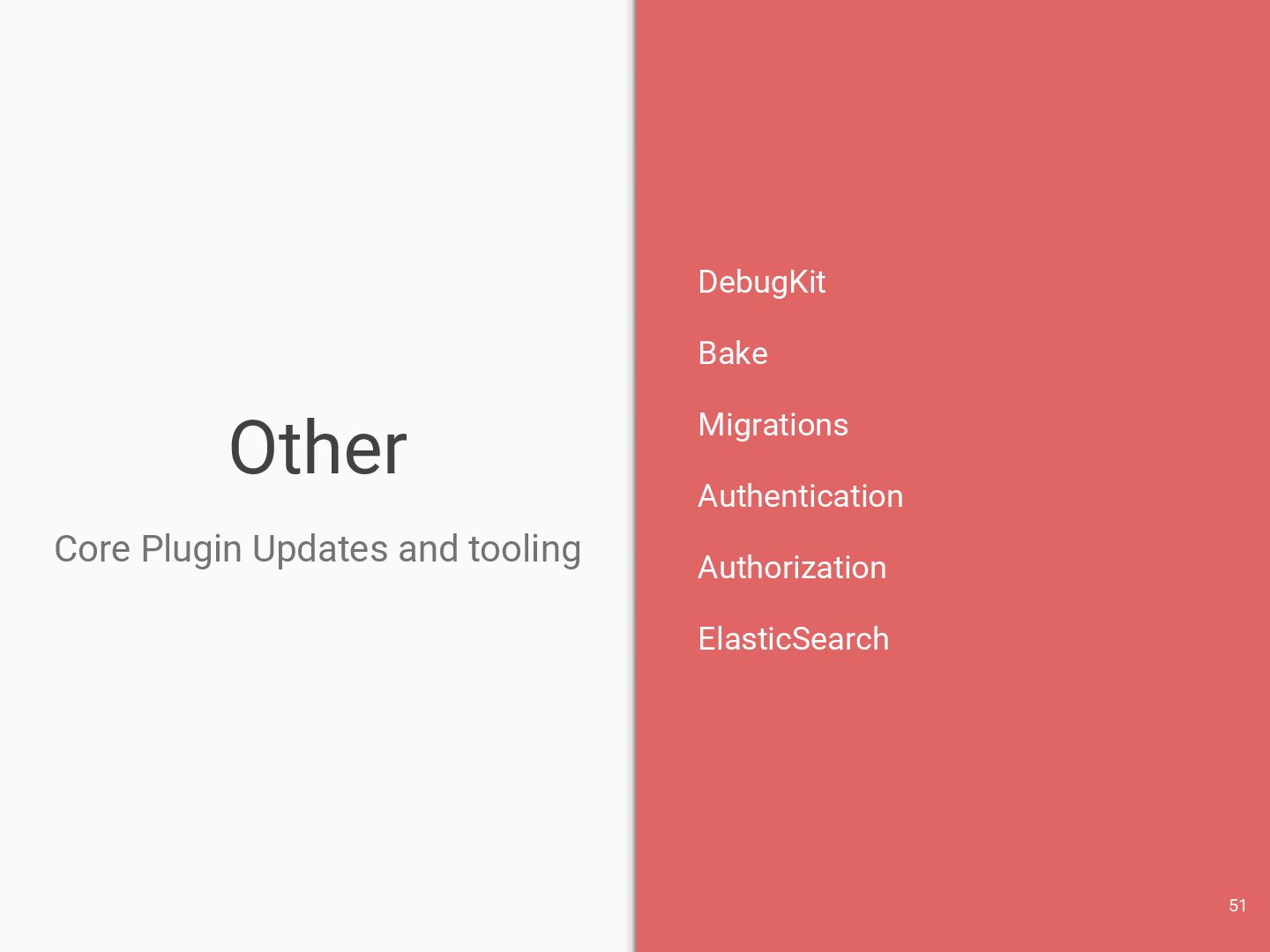 Other

Core Plugin Updates and tooling

DebugKit

Bake

Migrations

Authentication

Authorization

ElasticSearch

51